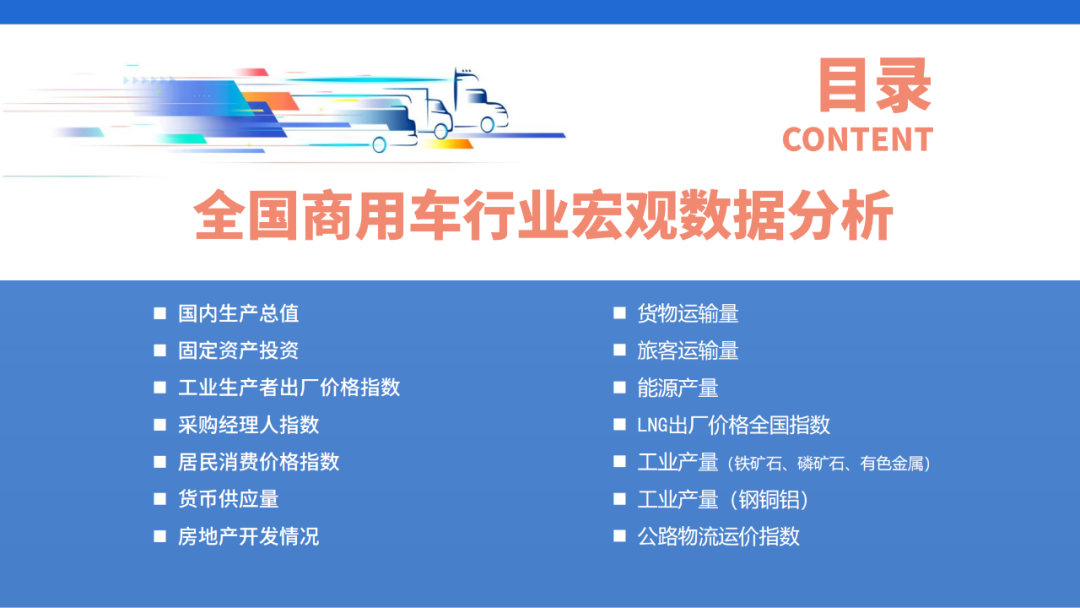 目录
CONTENT

全国商用车行业宏观数据分析

■ 国内生产总值
■ 固定资产投资
■ 工业生产者出厂价格指数
■ 采购经理人指数
■ 居民消费价格指数
■ 货币供应量
■ 房地产开发情况

■ 货物运输量
■ 旅客运输量
■ 能源产量
■ LNG出厂价格全国指数
■ 工业产量（铁矿石、磷矿石、有色金属）
■ 工业产量（钢铜铝）
■ 公路物流运价指数